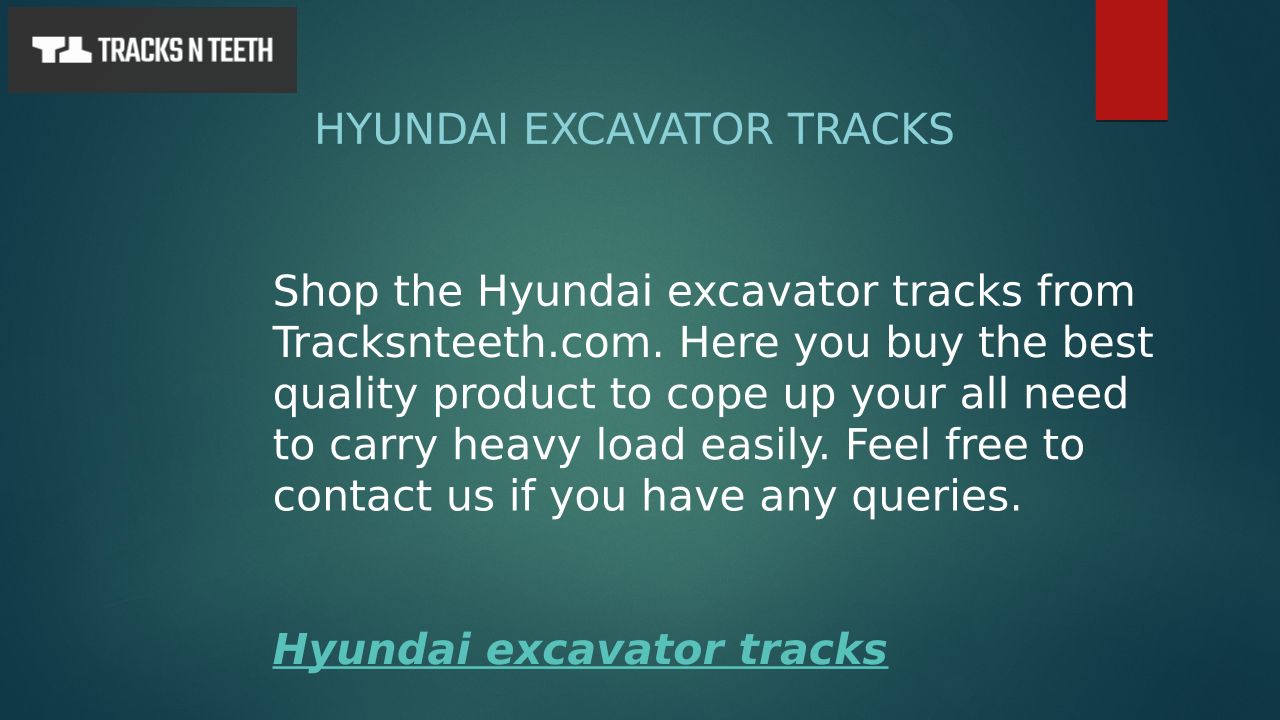 TRACKS N TEETH

HYUNDAI EXCAVATOR TRACKS

Shop the Hyundai excavator tracks from Tracksnteeth.com. Here you buy the best quality product to cope up your all need to carry heavy load easily. Feel free to contact us if you have any queries.

Hyundai excavator tracks